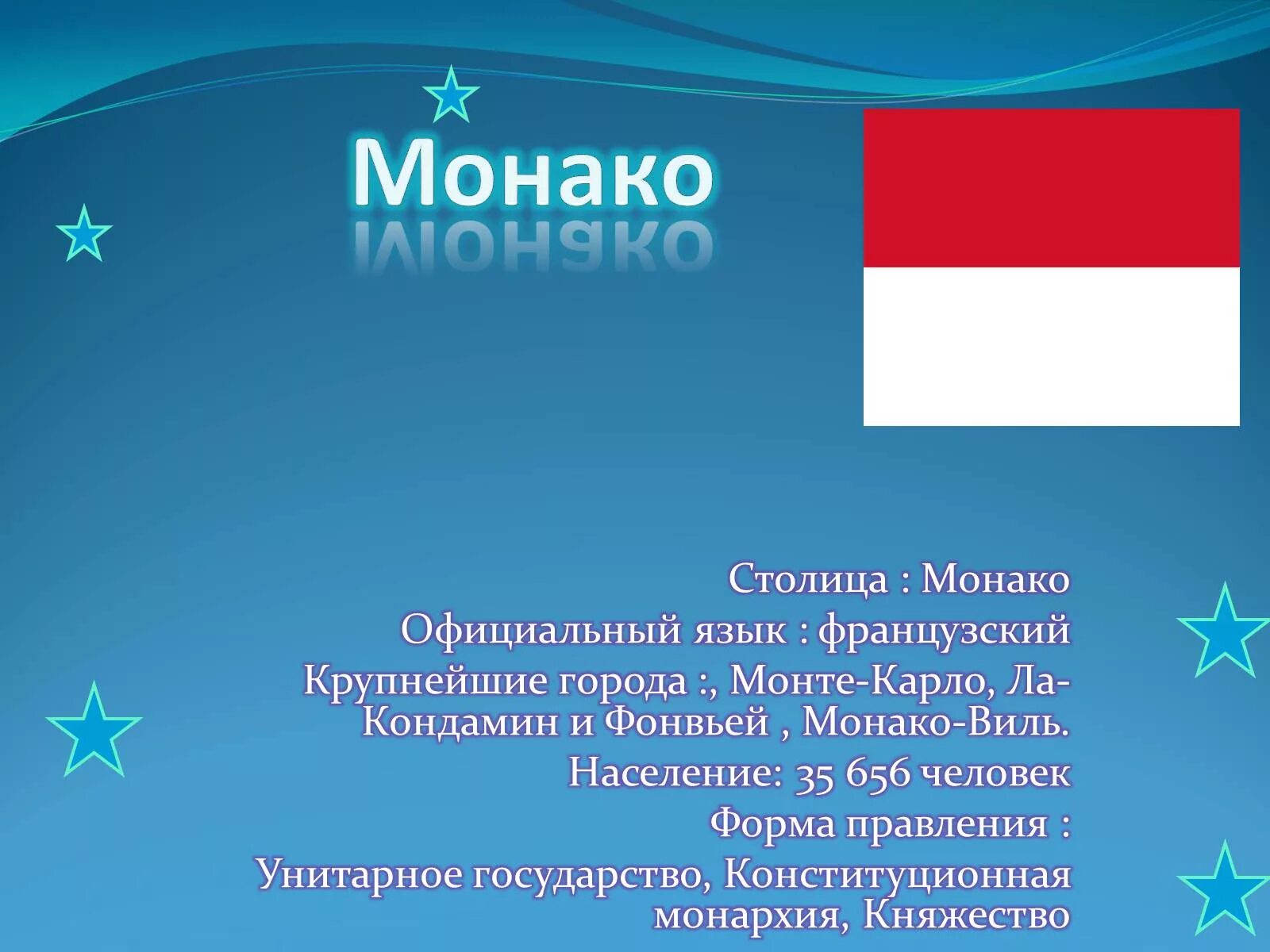 Монако

Столица : Монако
Официальный язык : французский
Крупнейшие города :, Монте-Карло, Ла-Кондамин и Фонвьей , Монако-Виль.
Население: 35 656 человек
Форма правления :
Унитарное государство, Конституционная монархия, Княжество